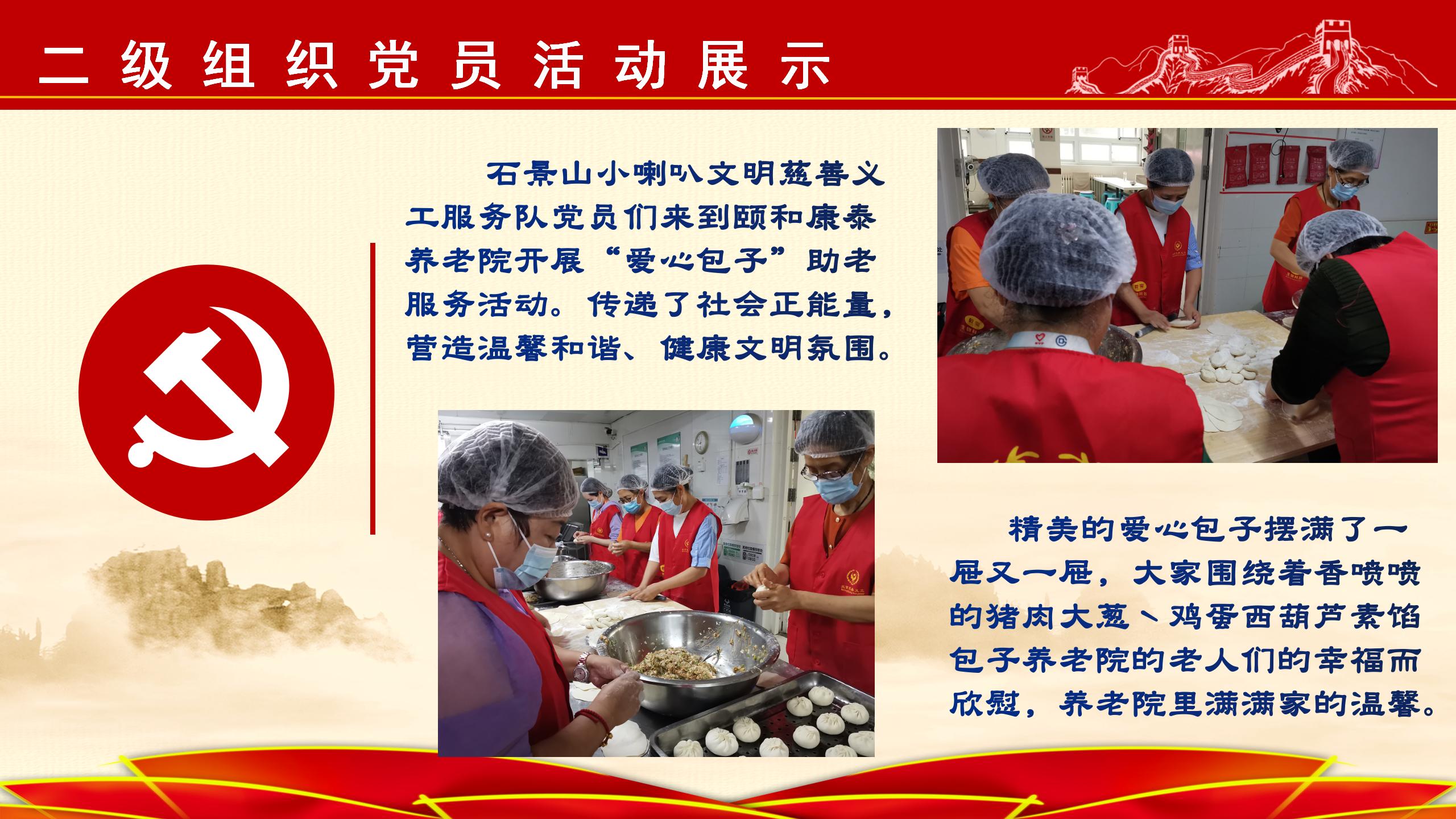 二级组织党员活动展示

石景山小喇叭文明慈善义工服务队党员们来到颐和康泰养老院开展“爱心包子”助老服务活动。传递了社会正能量，营造温馨和谐、健康文明氛围。

精美的爱心包子摆满了一屉又一屉，大家围绕着香喷喷的猪肉大葱、鸡蛋西葫芦素馅包子养老院的老人们的幸福而欣慰，养老院里满满家的温馨。